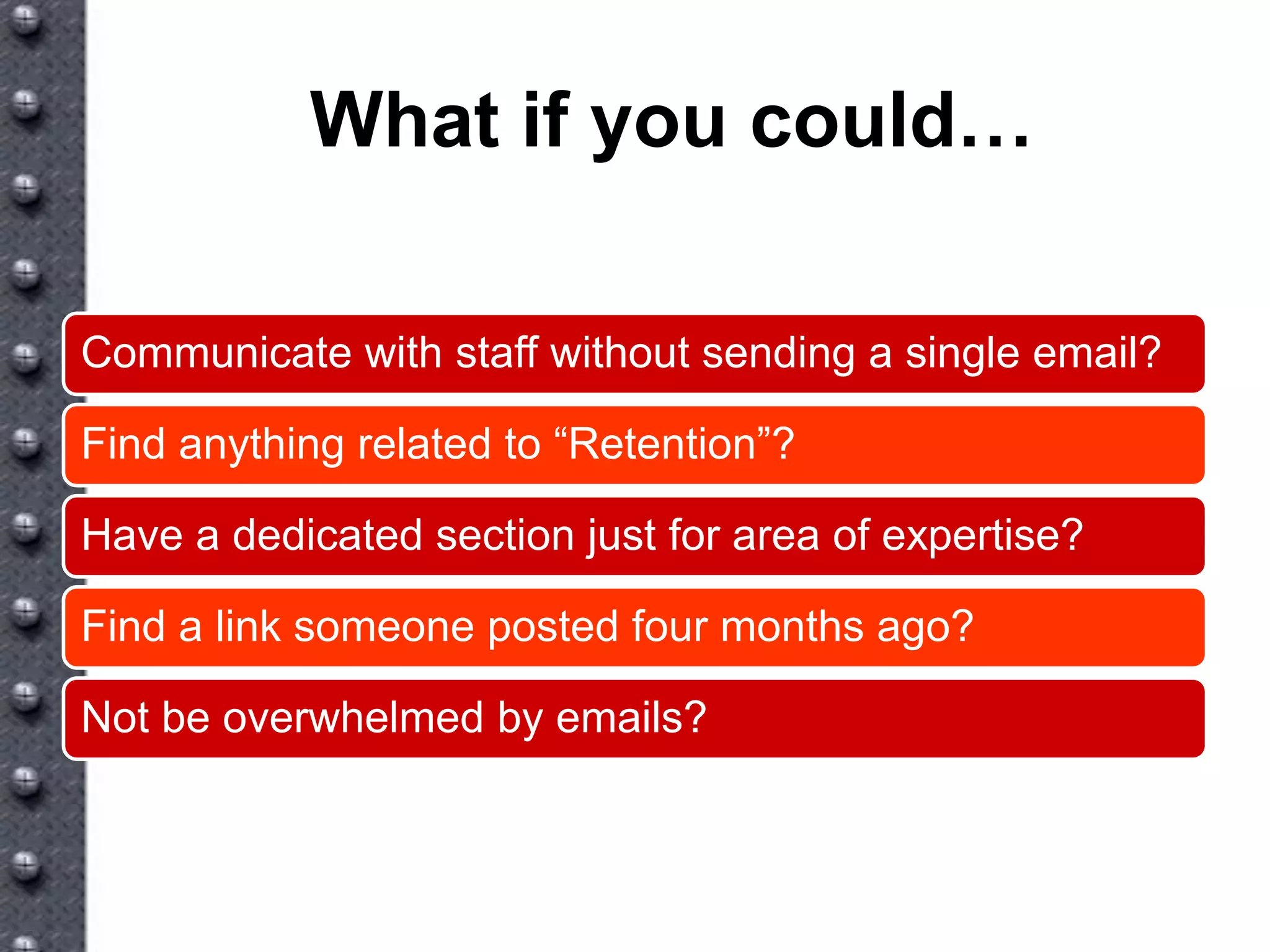 What if you could…

Communicate with staff without sending a single email?

Find anything related to “Retention”?

Have a dedicated section just for area of expertise?

Find a link someone posted four months ago?

Not be overwhelmed by emails?